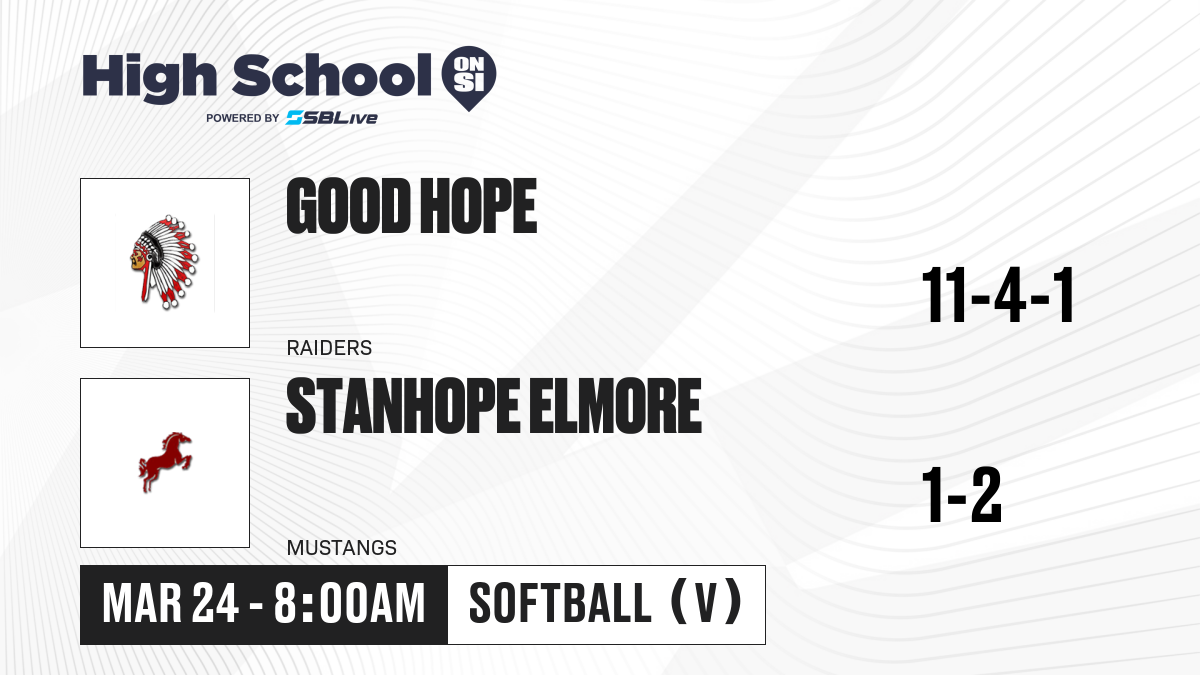 High School ON SI
POWERED BY SBLive

GOOD HOPE
RAIDERS
11-4-1

STANHOPE ELMORE
MUSTANGS
1-2

MAR 24 - 8:00AM
SOFTBALL (V)